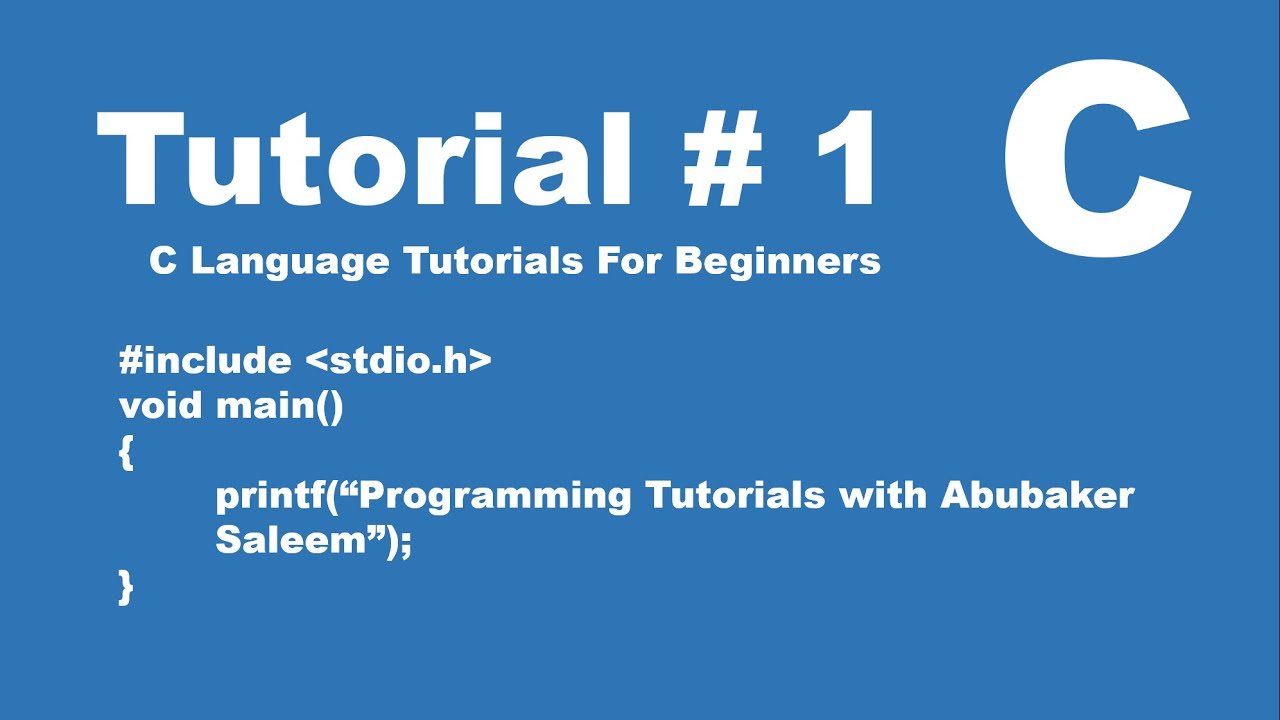 Tutorial # 1

C

C Language Tutorials For Beginners

#include <stdio.h>
void main()
{
printf(“Programming Tutorials with Abubaker Saleem”);
}